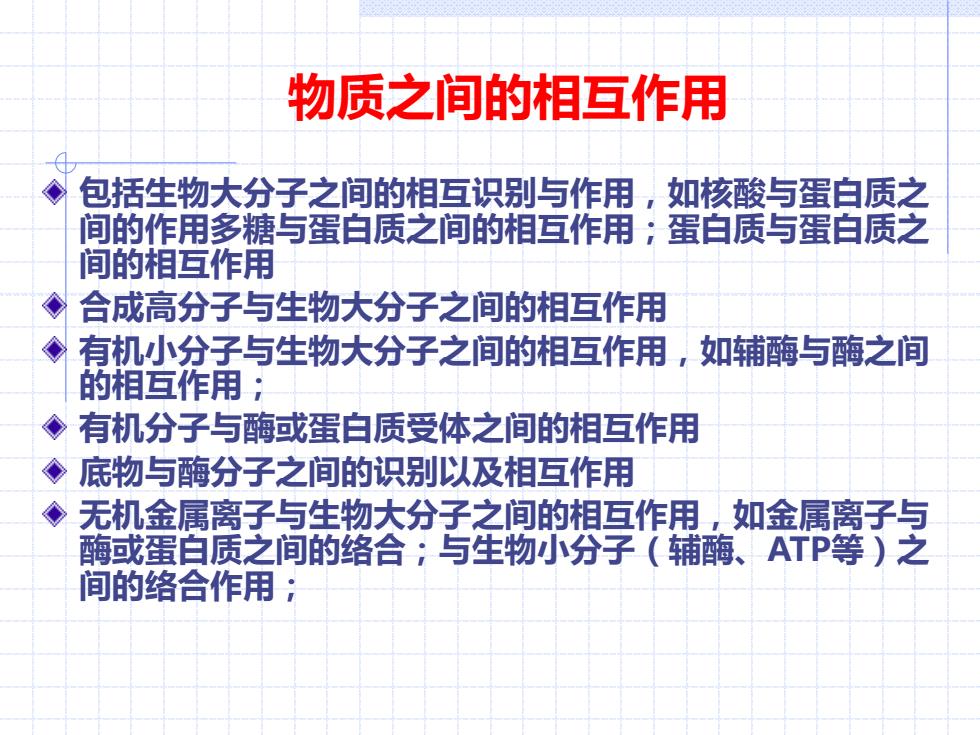 物质之间的相互作用

包括生物大分子之间的相互识别与作用，如核酸与蛋白质之间的作用多糖与蛋白质之间的相互作用；蛋白质与蛋白质之间的相互作用

合成高分子与生物大分子之间的相互作用

有机小分子与生物大分子之间的相互作用，如辅酶与酶之间的相互作用；

有机分子与酶或蛋白质受体之间的相互作用

底物与酶分子之间的识别以及相互作用

无机金属离子与生物大分子之间的相互作用，如金属离子与酶或蛋白质之间的络合；与生物小分子（辅酶、ATP等）之间的络合作用；